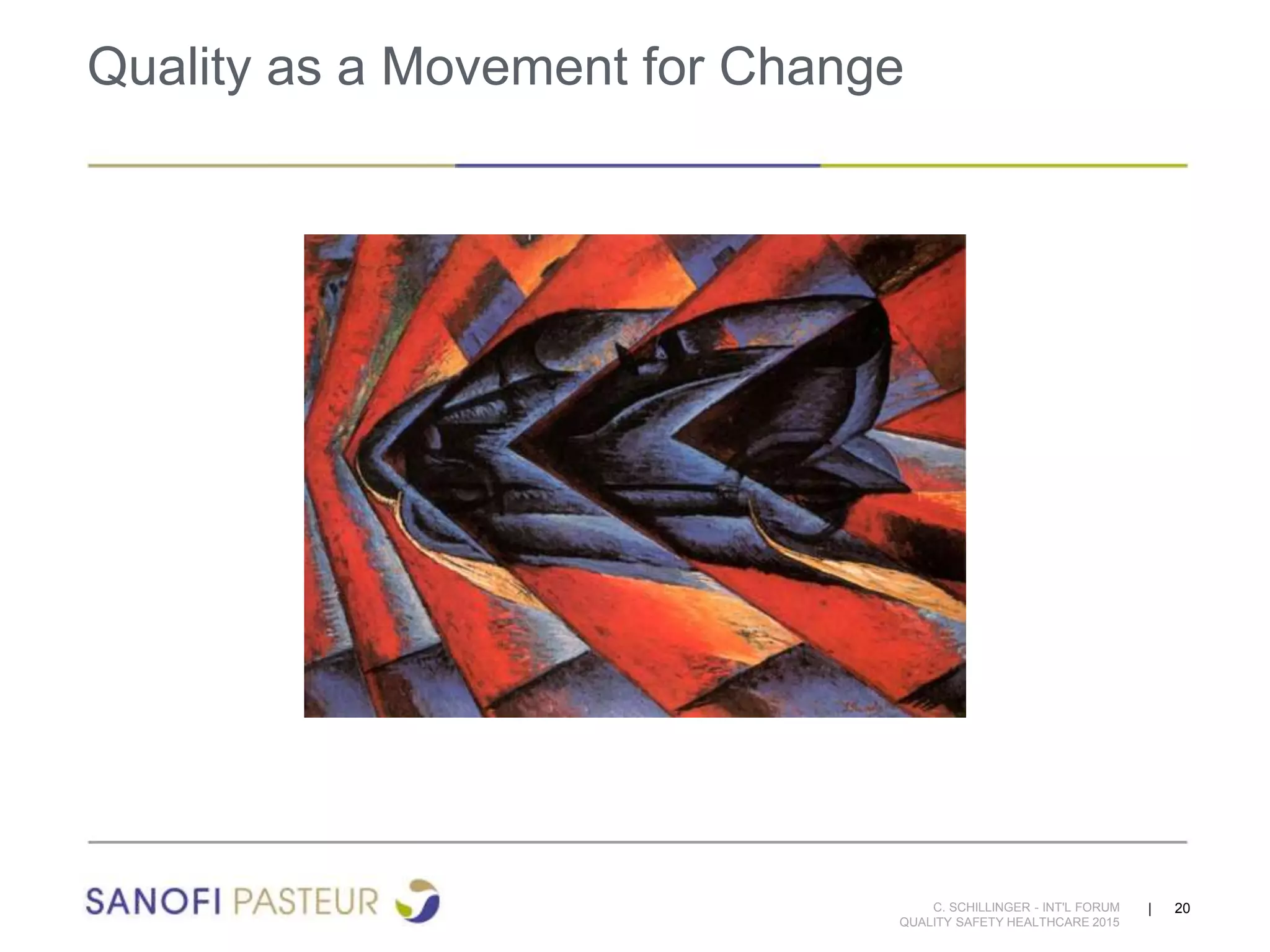 Quality as a Movement for Change

SANOFI PASTEUR

C. SCHILLINGER - INT'L FORUM
QUALITY SAFETY HEALTHCARE 2015

| 20